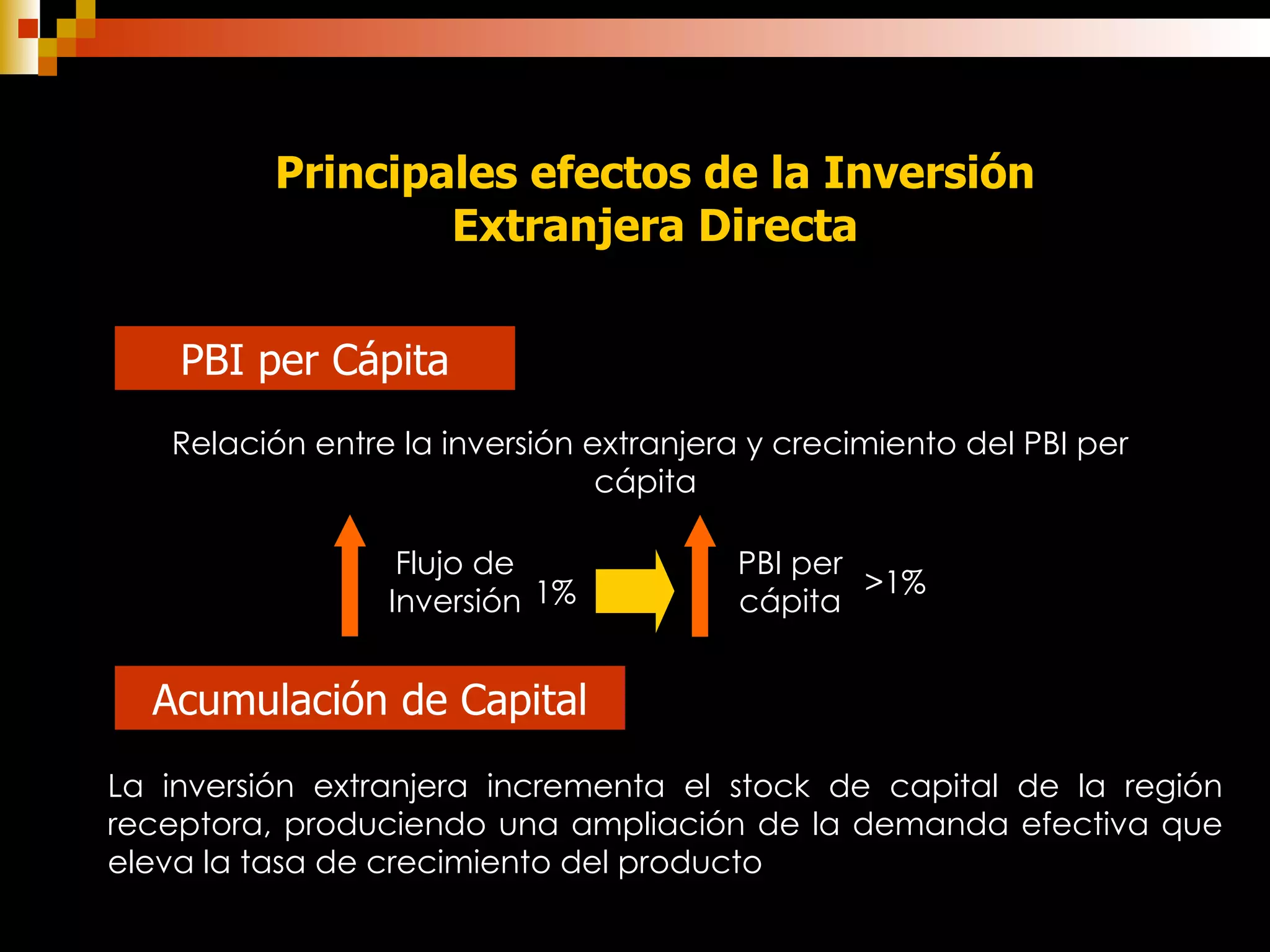 Principales efectos de la Inversión Extranjera Directa

PBI per Cápita

Relación entre la inversión extranjera y crecimiento del PBI per cápita

Flujo de Inversión 1%

PBI per cápita >1%

Acumulación de Capital

La inversión extranjera incrementa el stock de capital de la región receptora, produciendo una ampliación de la demanda efectiva que eleva la tasa de crecimiento del producto